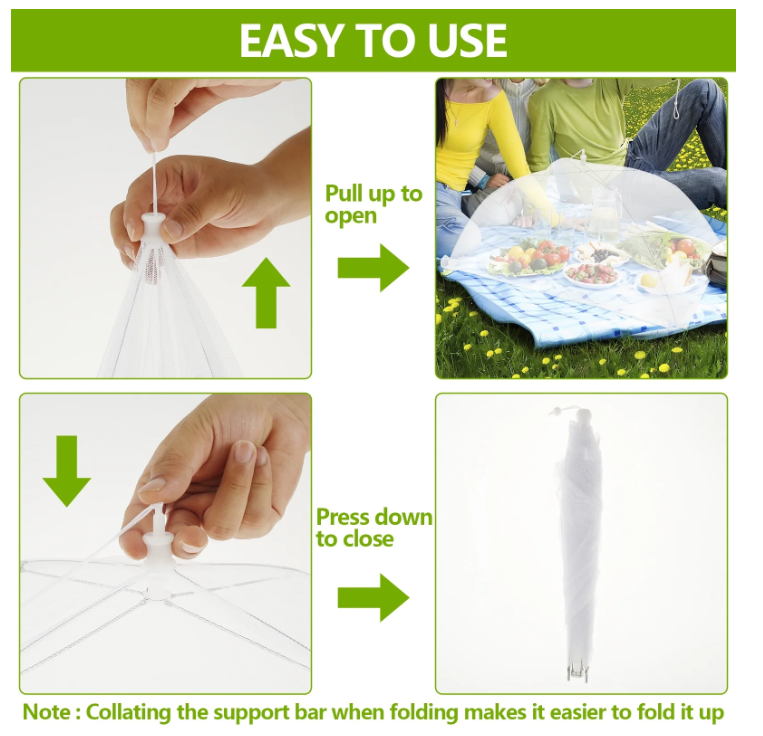 EASY TO USE

Pull up to open

Press down to close

Note : Collating the support bar when folding makes it easier to fold it up